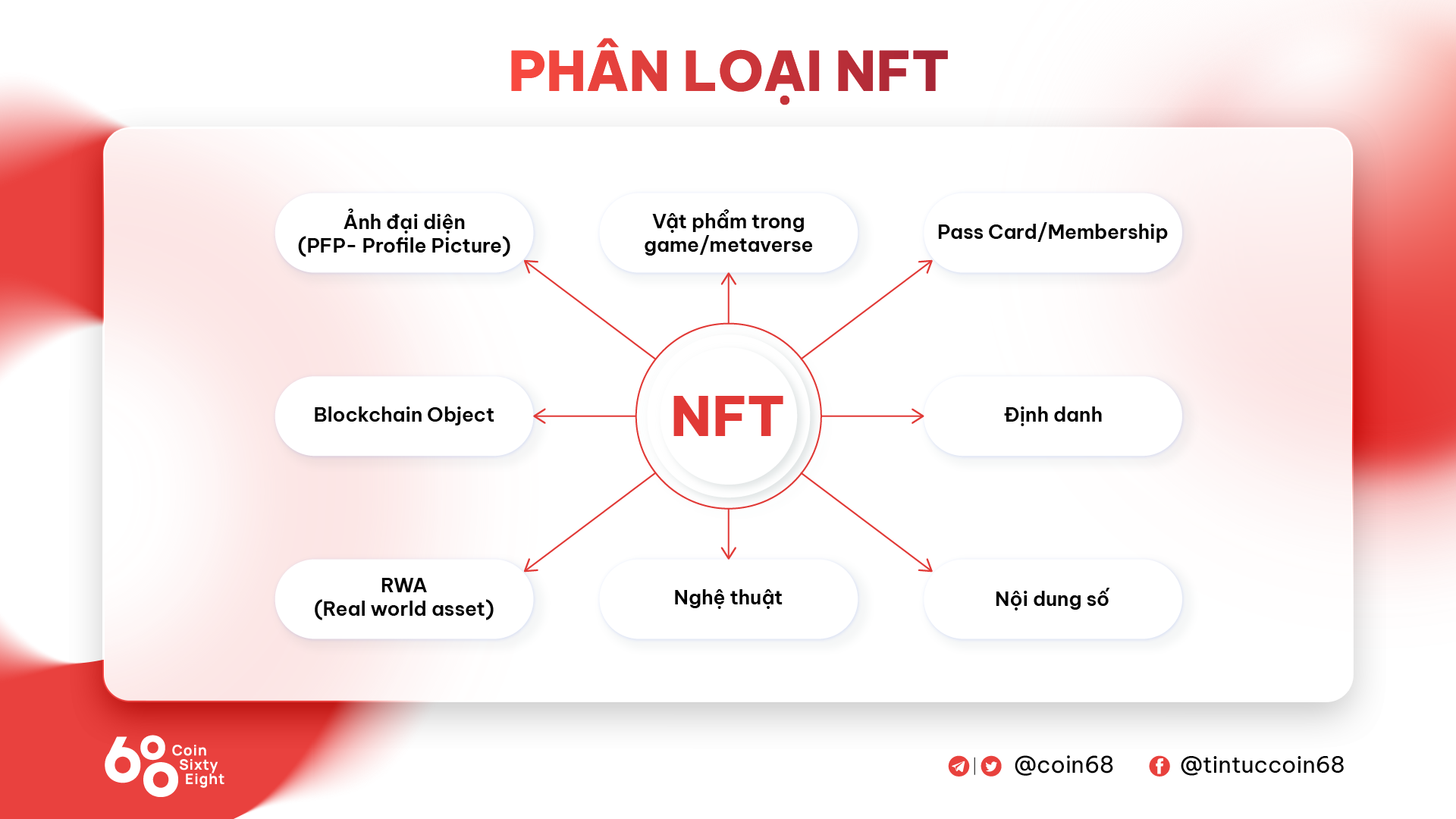 PHÂN LOẠI NFT

Ảnh đại diện
(PFP- Profile Picture)

Vật phẩm trong
game/metaverse

Pass Card/Membership

Blockchain Object

NFT

Định danh

RWA
(Real world asset)

Nghệ thuật

Nội dung số

68 Coin Sixty Eight

@coin68

@tintuccoin68